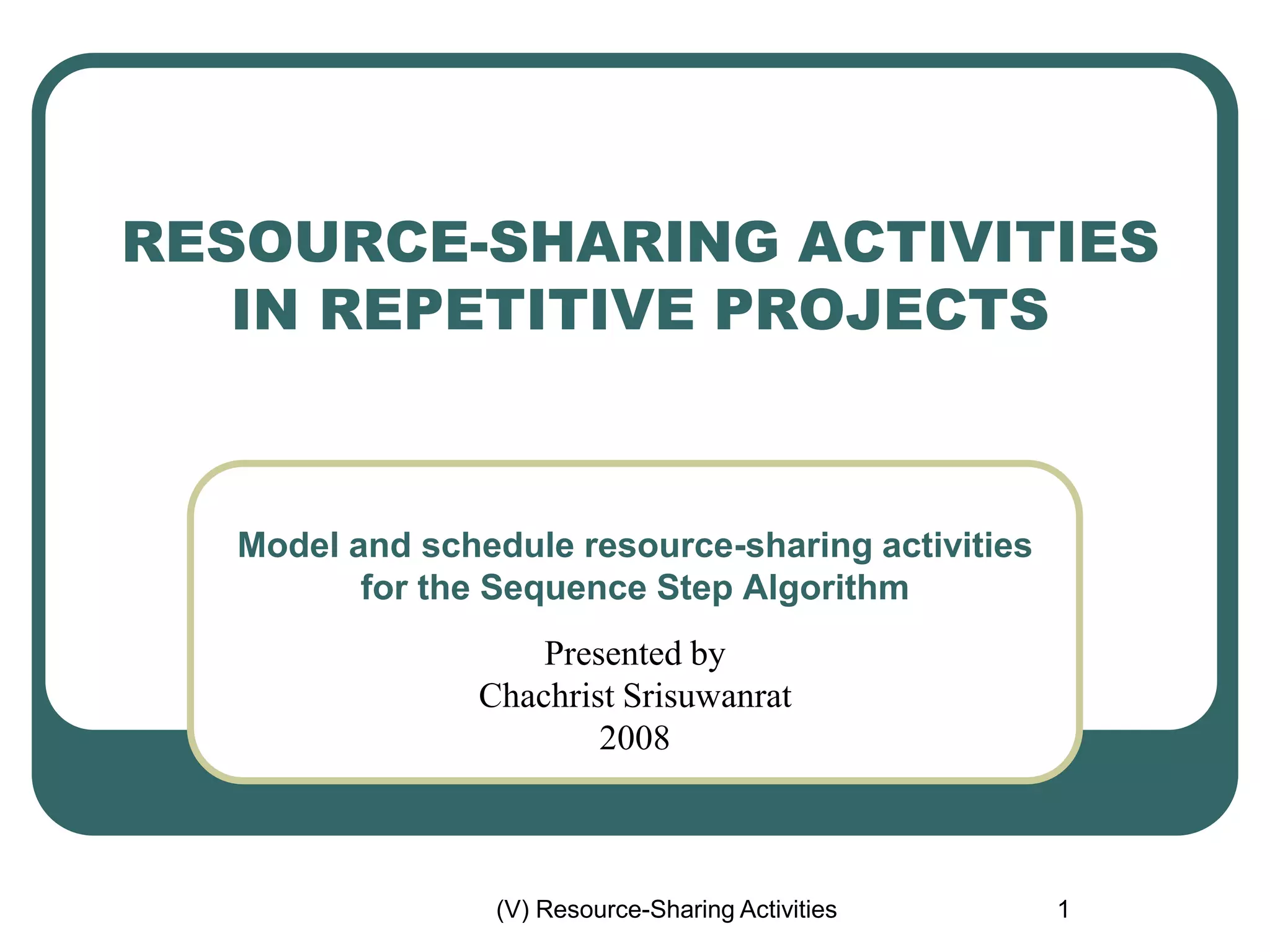 RESOURCE-SHARING ACTIVITIES IN REPETITIVE PROJECTS

Model and schedule resource-sharing activities for the Sequence Step Algorithm

Presented by
Chachrist Srisuwanrat
2008

(V) Resource-Sharing Activities

1